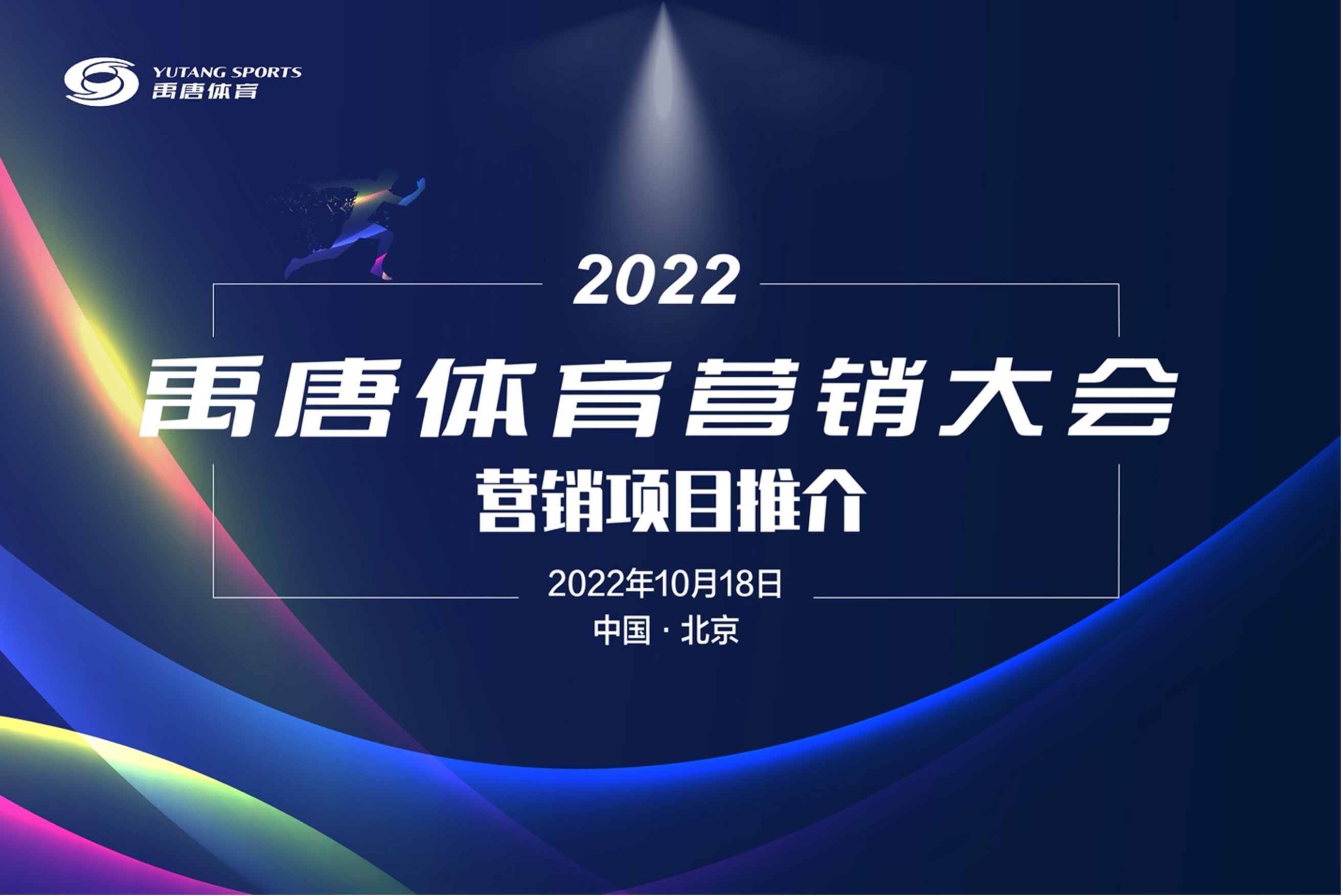 YUTANG SPORTS
禹唐体育

2022

禹唐体育营销大会

营销项目推介

2022年10月18日

中国 · 北京